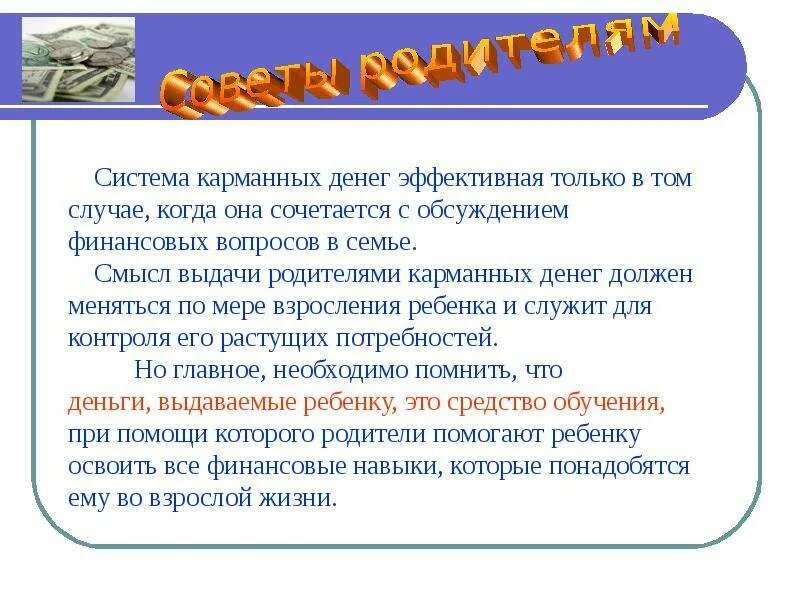 Советы родителям

Система карманных денег эффективная только в том случае, когда она сочетается с обсуждением финансовых вопросов в семье.

Смысл выдачи родителями карманных денег должен меняться по мере взросления ребенка и служит для контроля его растущих потребностей.

Но главное, необходимо помнить, что деньги, выдаваемые ребенку, это средство обучения, при помощи которого родители помогают ребенку освоить все финансовые навыки, которые понадобятся ему во взрослой жизни.